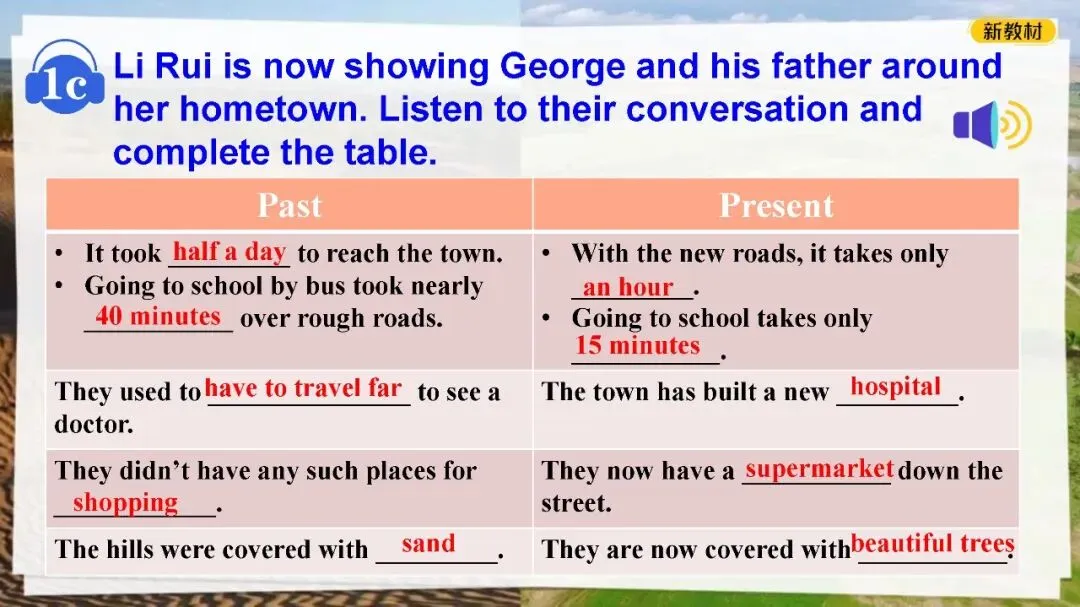 新教材

1c Li Rui is now showing George and his father around her hometown. Listen to their conversation and complete the table.

| Past | Present |
|---|---|
| • It took half a day to reach the town. • Going to school by bus took nearly 40 minutes over rough roads. | • With the new roads, it takes only an hour. • Going to school takes only 15 minutes. |
| They used to have to travel far to see a doctor. | The town has built a new hospital. |
| They didn't have any such places for shopping. | They now have a supermarket down the street. |
| The hills were covered with sand. | They are now covered with beautiful trees. |